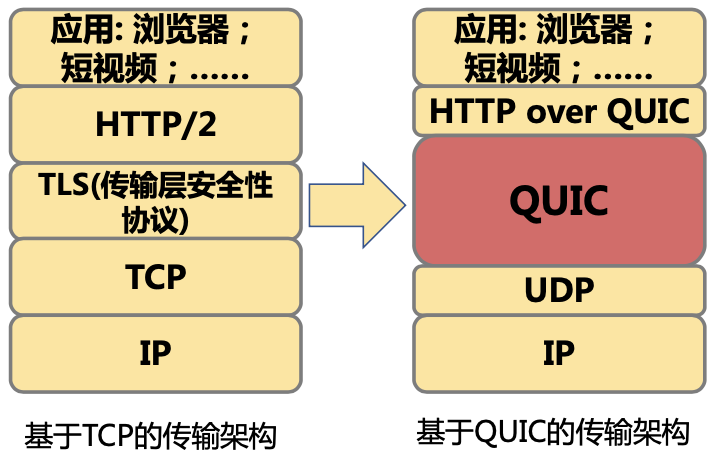 应用: 浏览器；短视频；......

HTTP/2

TLS(传输层安全性协议)

TCP

IP

基于TCP的传输架构

应用: 浏览器；短视频；......

HTTP over QUIC

QUIC

UDP

IP

基于QUIC的传输架构